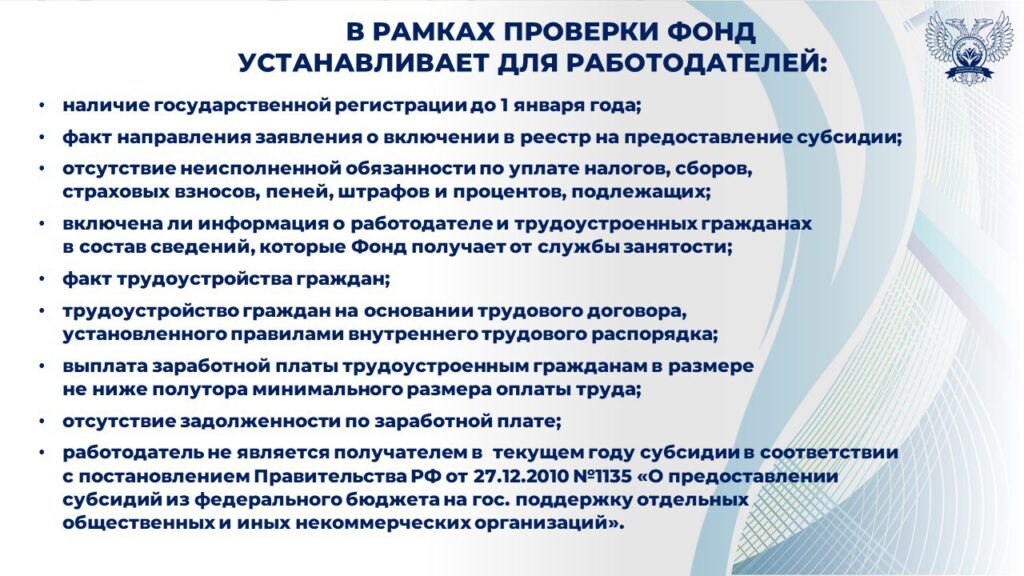 В РАМКАХ ПРОВЕРКИ ФОНД УСТАНАВЛИВАЕТ ДЛЯ РАБОТОДАТЕЛЕЙ:

• наличие государственной регистрации до 1 января года;
• факт направления заявления о включении в реестр на предоставление субсидии;
• отсутствие неисполненной обязанности по уплате налогов, сборов, страховых взносов, пеней, штрафов и процентов, подлежащих;
• включена ли информация о работодателе и трудоустроенных гражданах в состав сведений, которые Фонд получает от службы занятости;
• факт трудоустройства граждан;
• трудоустройство граждан на основании трудового договора, установленного правилами внутреннего трудового распорядка;
• выплата заработной платы трудоустроенным гражданам в размере не ниже полутора минимального размера оплаты труда;
• отсутствие задолженности по заработной плате;
• работодатель не является получателем в текущем году субсидии в соответствии с постановлением Правительства РФ от 27.12.2010 №1135 «О предоставлении субсидий из федерального бюджета на гос. поддержку отдельных общественных и иных некоммерческих организаций».